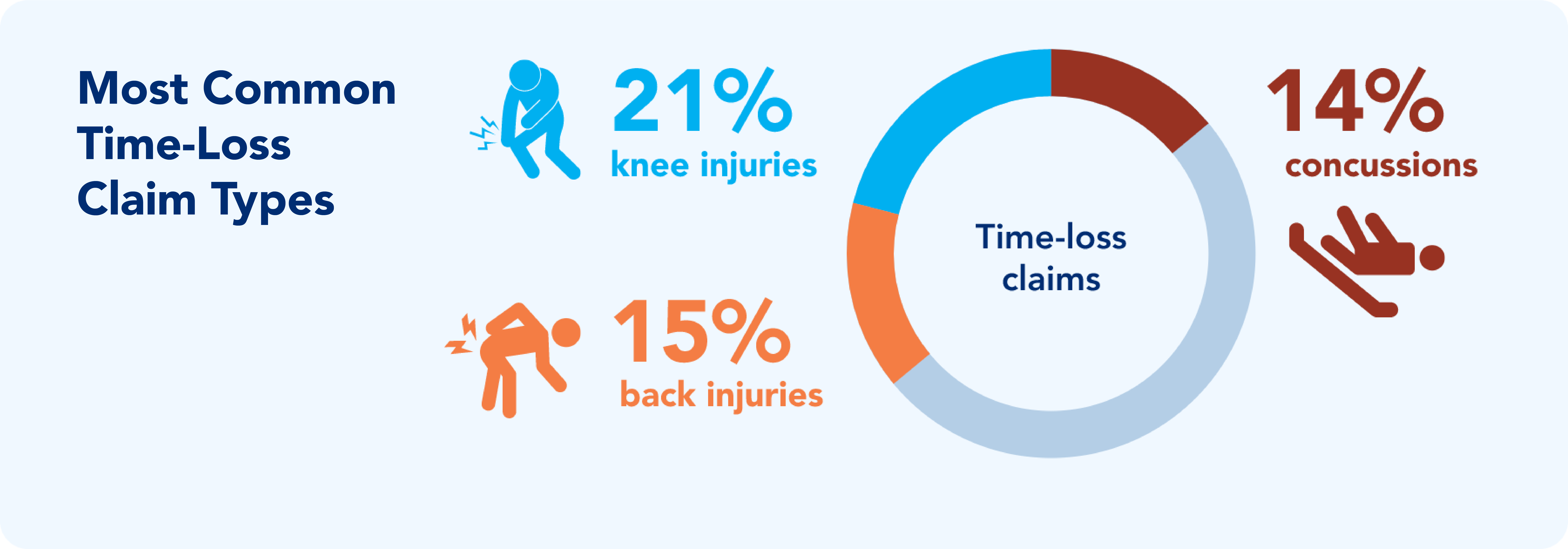 Most Common Time-Loss Claim Types

21%
knee injuries

15%
back injuries

Time-loss claims

14%
concussions